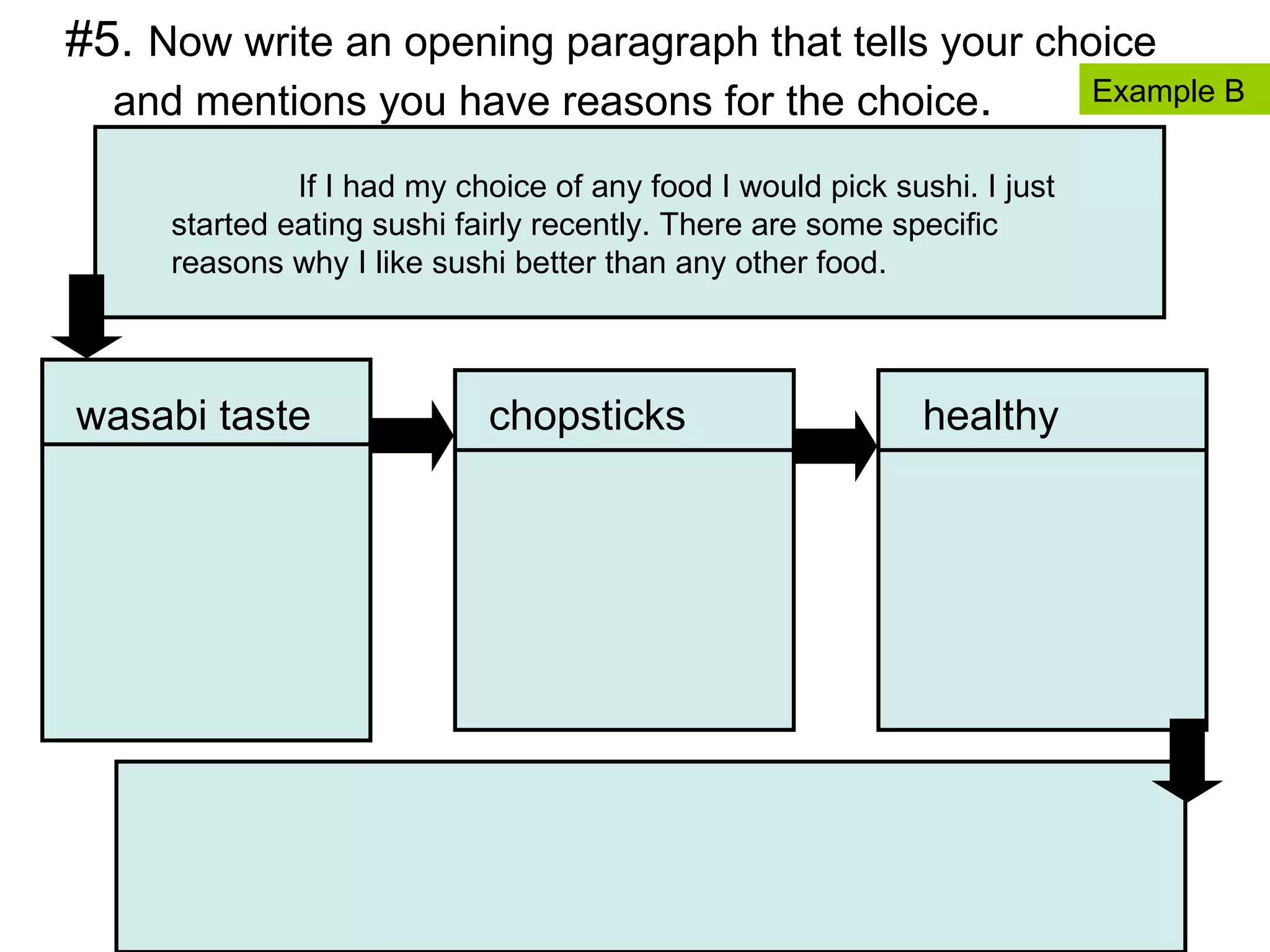 #5. Now write an opening paragraph that tells your choice and mentions you have reasons for the choice.

Example B

If I had my choice of any food I would pick sushi. I just started eating sushi fairly recently. There are some specific reasons why I like sushi better than any other food.

wasabi taste

chopsticks

healthy